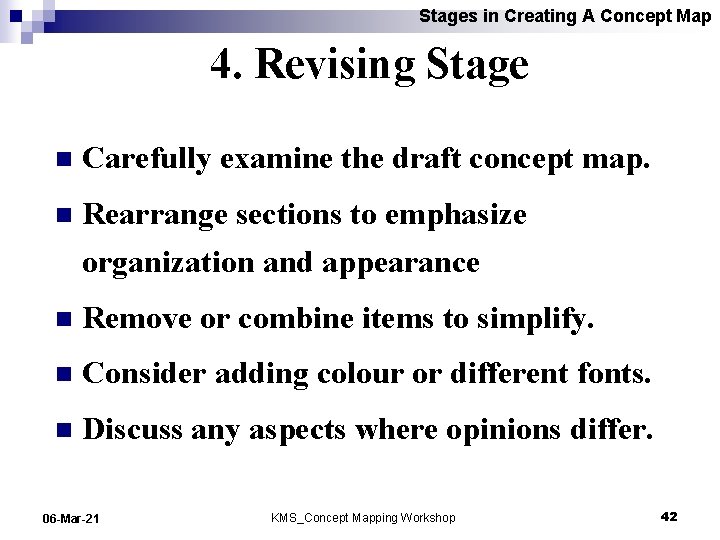 Stages in Creating A Concept Map

4. Revising Stage

- Carefully examine the draft concept map.
- Rearrange sections to emphasize organization and appearance
- Remove or combine items to simplify.
- Consider adding colour or different fonts.
- Discuss any aspects where opinions differ.

06-Mar-21

KMS_Concept Mapping Workshop

42